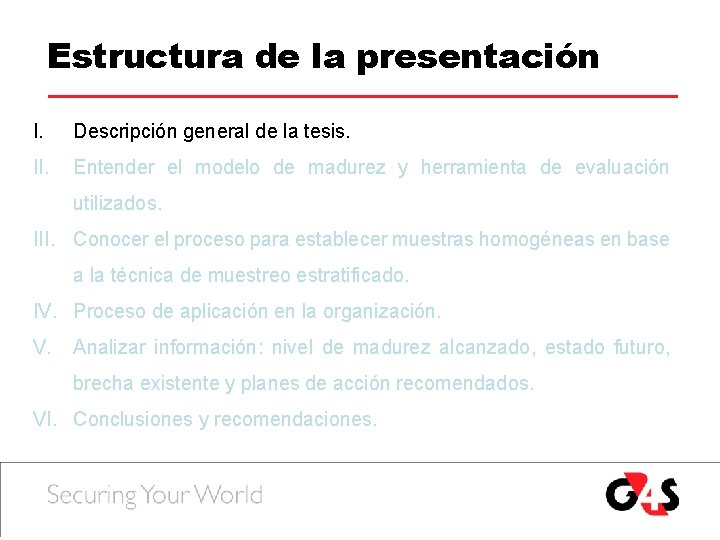 Estructura de la presentación

I. Descripción general de la tesis.
II. Entender el modelo de madurez y herramienta de evaluación utilizados.
III. Conocer el proceso para establecer muestras homogéneas en base a la técnica de muestreo estratificado.
IV. Proceso de aplicación en la organización.
V. Analizar información: nivel de madurez alcanzado, estado futuro, brecha existente y planes de acción recomendados.
VI. Conclusiones y recomendaciones.

Securing Your World

G4S